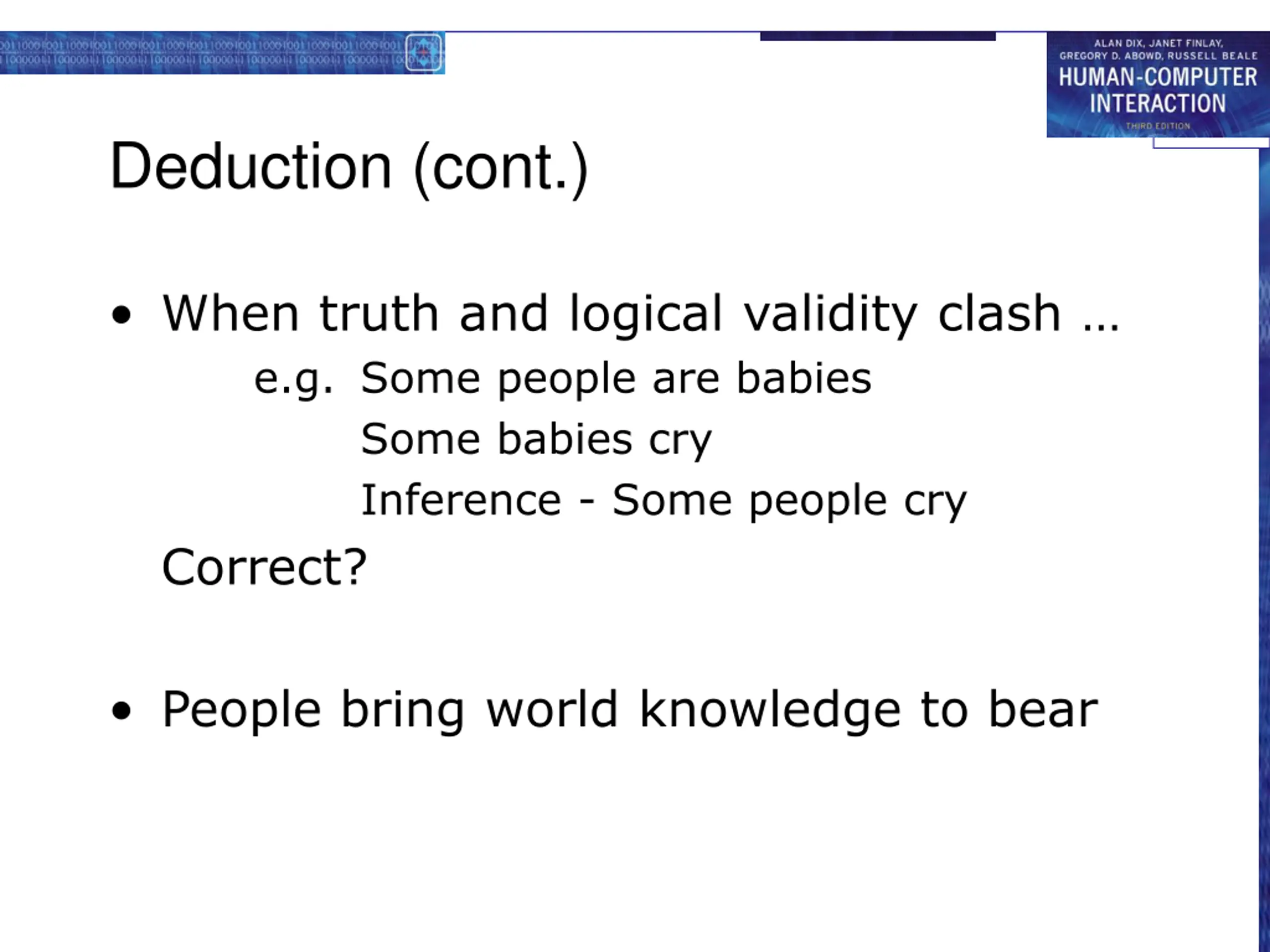 ALAN DIX, JANET FINLAY, GREGORY D. ABOWD, RUSSELL BEALE
HUMAN-COMPUTER INTERACTION
THIRD EDITION

Deduction (cont.)

• When truth and logical validity clash …
e.g. Some people are babies
Some babies cry
Inference - Some people cry

Correct?

• People bring world knowledge to bear